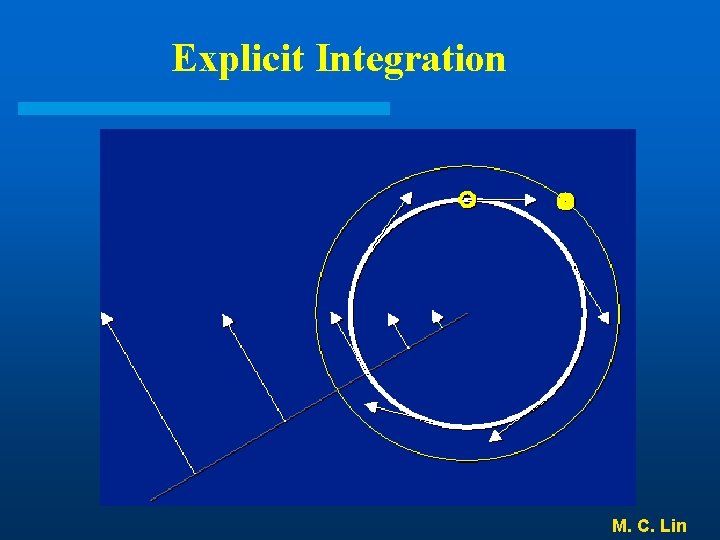 Explicit Integration

M. C. Lin